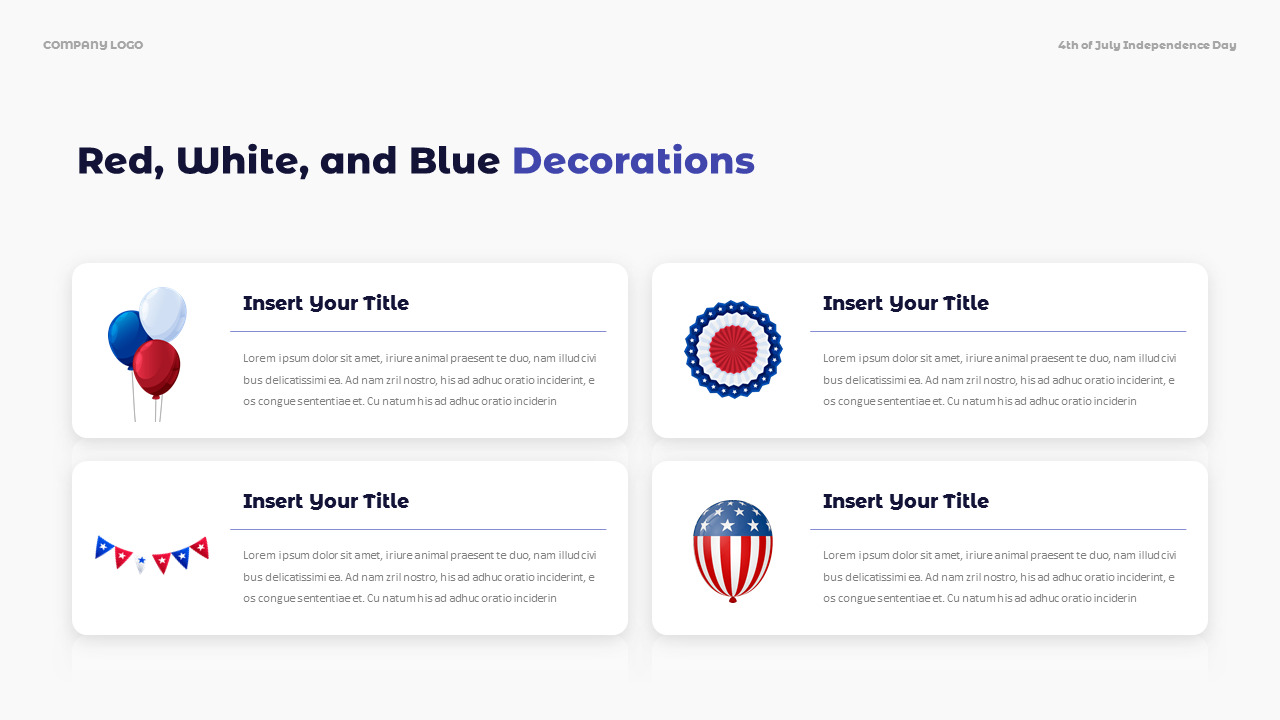 COMPANY LOGO

4th of July Independence Day

Red, White, and Blue Decorations

Insert Your Title

Lorem ipsum dolor sit amet, iriure animal praesent te duo, nam illud civibus delicatissimi ea. Ad nam zril nostro, his ad adhuc oratio inciderint, eos congue sententiae et. Cu natum his ad adhuc oratio inciderin

Insert Your Title

Lorem ipsum dolor sit amet, iriure animal praesent te duo, nam illud civibus delicatissimi ea. Ad nam zril nostro, his ad adhuc oratio inciderint, eos congue sententiae et. Cu natum his ad adhuc oratio inciderin

Insert Your Title

Lorem ipsum dolor sit amet, iriure animal praesent te duo, nam illud civibus delicatissimi ea. Ad nam zril nostro, his ad adhuc oratio inciderint, eos congue sententiae et. Cu natum his ad adhuc oratio inciderin

Insert Your Title

Lorem ipsum dolor sit amet, iriure animal praesent te duo, nam illud civibus delicatissimi ea. Ad nam zril nostro, his ad adhuc oratio inciderint, eos congue sententiae et. Cu natum his ad adhuc oratio inciderin